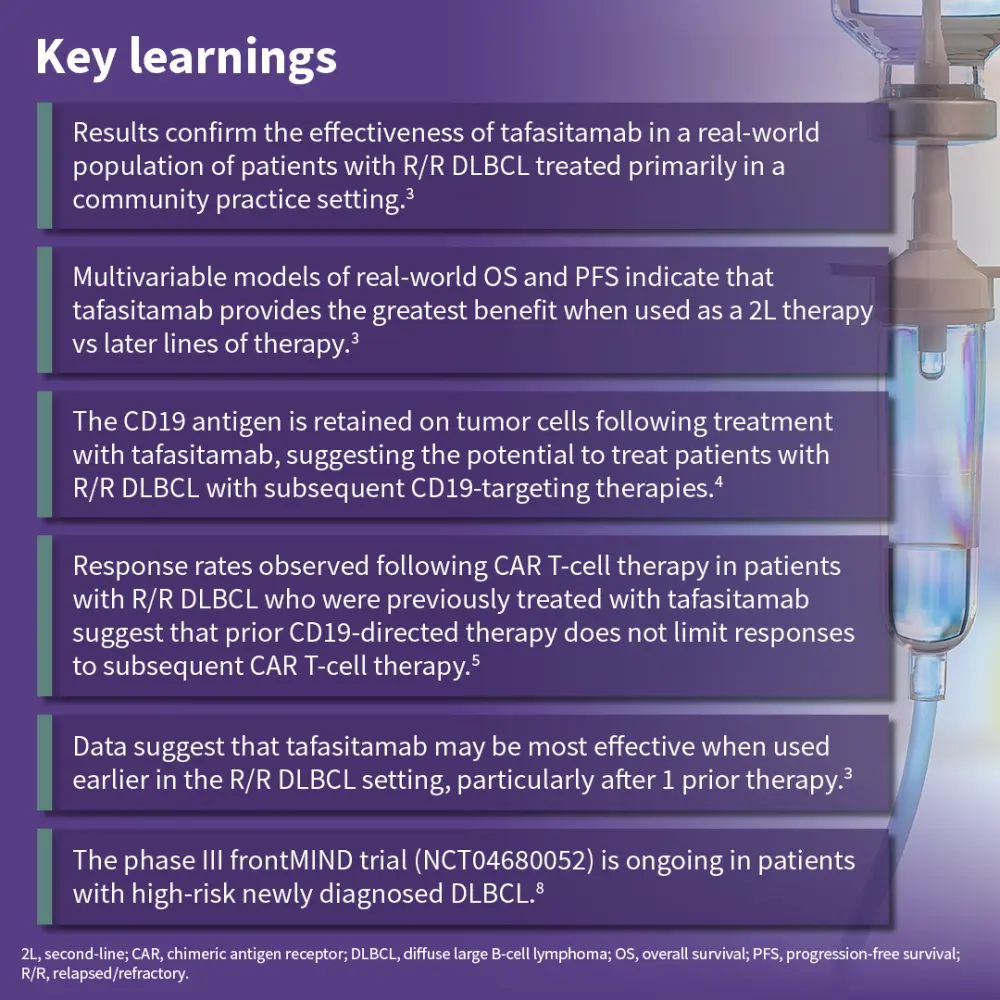 Key learnings

Results confirm the effectiveness of tafasitamab in a real-world population of patients with R/R DLBCL treated primarily in a community practice setting.$^3$

Multivariable models of real-world OS and PFS indicate that tafasitamab provides the greatest benefit when used as a 2L therapy vs later lines of therapy.$^3$

The CD19 antigen is retained on tumor cells following treatment with tafasitamab, suggesting the potential to treat patients with R/R DLBCL with subsequent CD19-targeting therapies.$^4$

Response rates observed following CAR T-cell therapy in patients with R/R DLBCL who were previously treated with tafasitamab suggest that prior CD19-directed therapy does not limit responses to subsequent CAR T-cell therapy.$^5$

Data suggest that tafasitamab may be most effective when used earlier in the R/R DLBCL setting, particularly after 1 prior therapy.$^3$

The phase III frontMIND trial (NCT04680052) is ongoing in patients with high-risk newly diagnosed DLBCL.$^8$

2L, second-line; CAR, chimeric antigen receptor; DLBCL, diffuse large B-cell lymphoma; OS, overall survival; PFS, progression-free survival; R/R, relapsed/refractory.